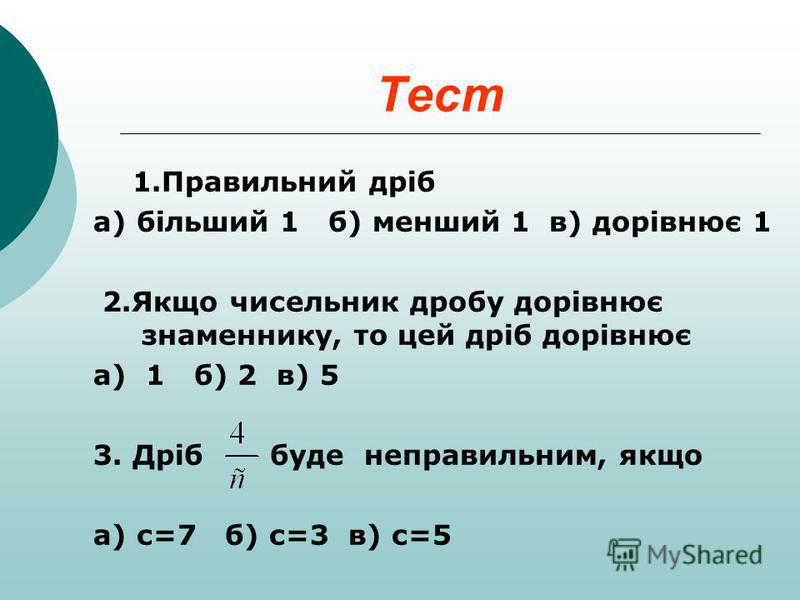 Тест

1.Правильний дріб
а) більший 1 б) менший 1 в) дорівнює 1

2.Якщо чисельник дробу дорівнює знаменнику, то цей дріб дорівнює
а) 1 б) 2 в) 5

3. Дріб $\frac{4}{\tilde{n}}$ буде неправильним, якщо

а) с=7 б) с=3 в) с=5

MyShared